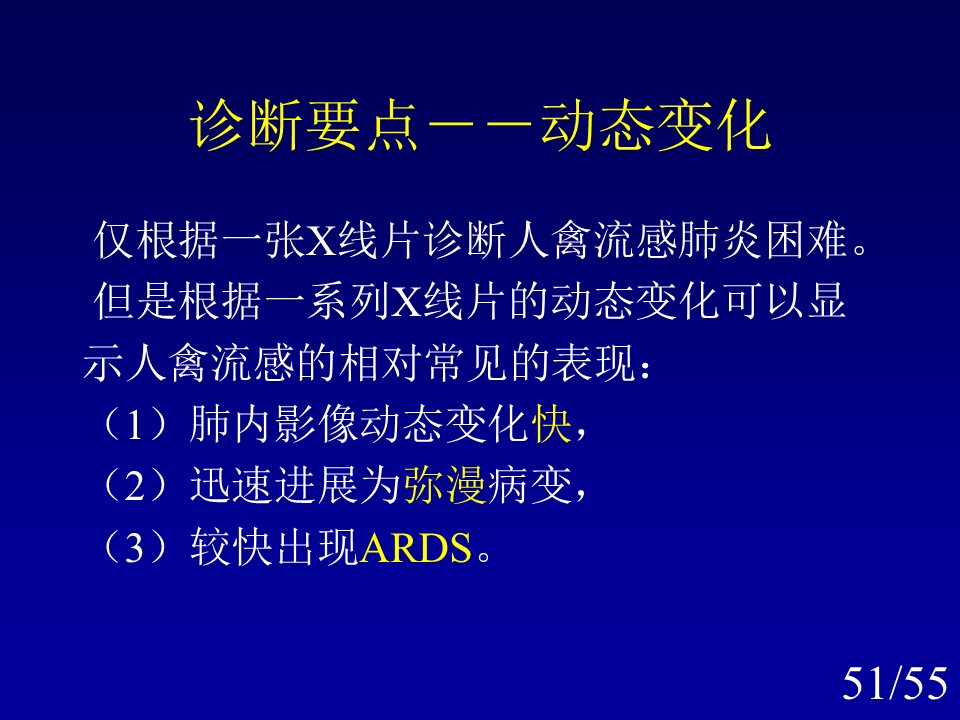 诊断要点－－动态变化

仅根据一张X线片诊断人禽流感肺炎困难。

但是根据一系列X线片的动态变化可以显示人禽流感的相对常见的表现：
（1）肺内影像动态变化快，
（2）迅速进展为弥漫病变，
（3）较快出现ARDS。

51/55